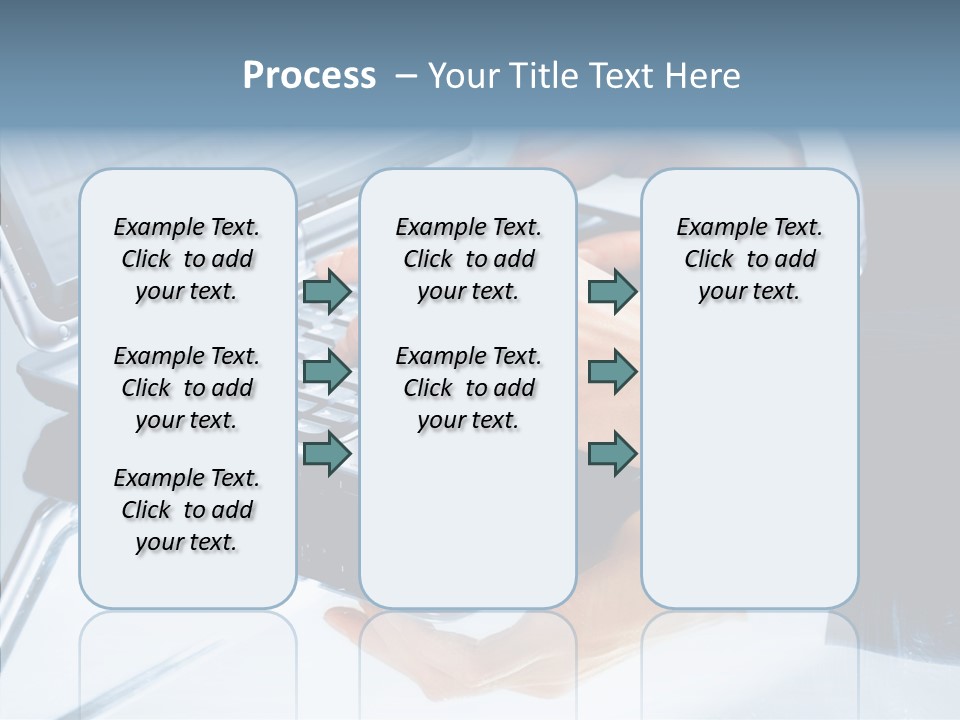 Process – Your Title Text Here

Example Text. Click to add your text.

Example Text. Click to add your text.

Example Text. Click to add your text.

Example Text. Click to add your text.

Example Text. Click to add your text.

Example Text. Click to add your text.